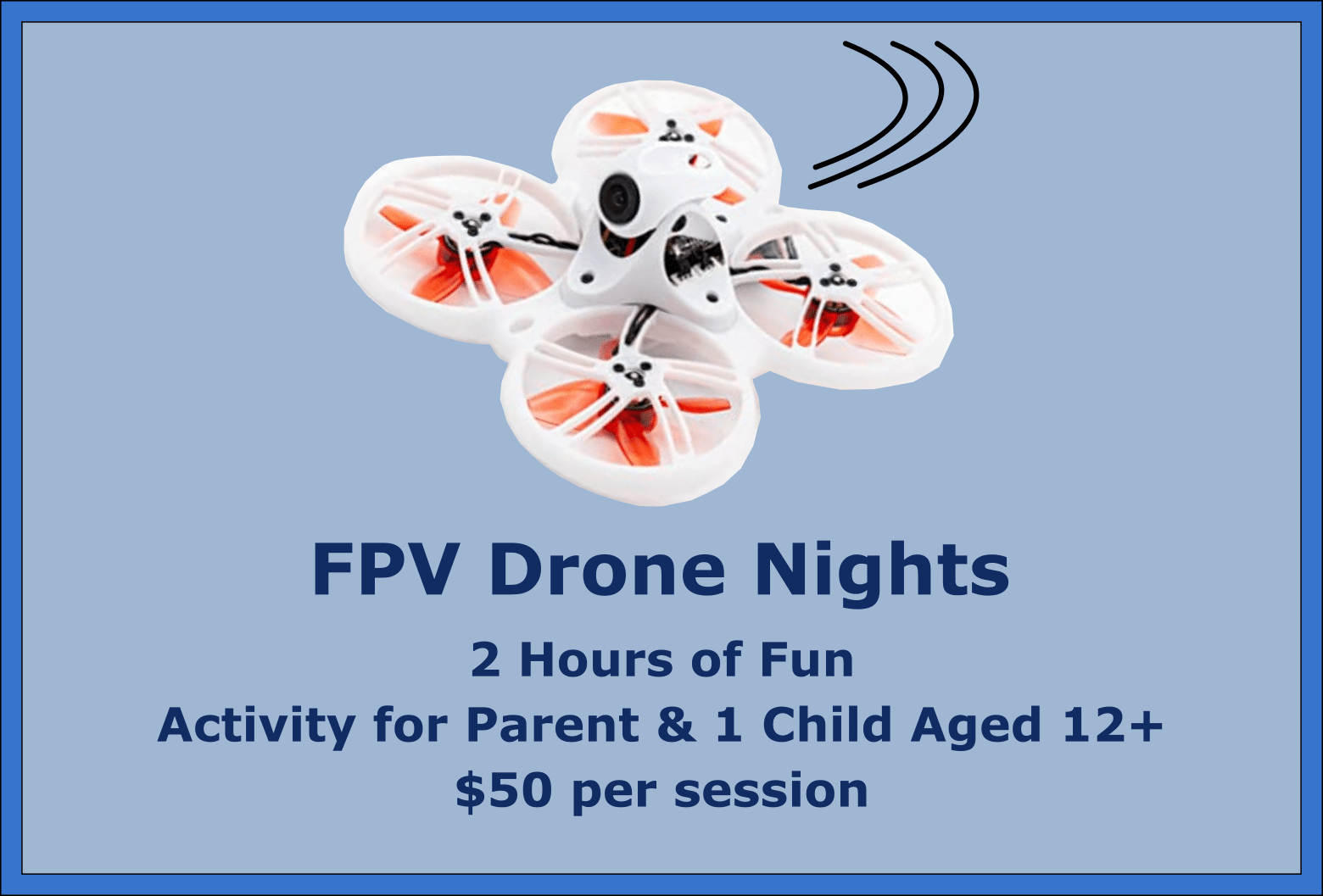 FPV Drone Nights

2 Hours of Fun
Activity for Parent & 1 Child Aged 12+
\$50 per session